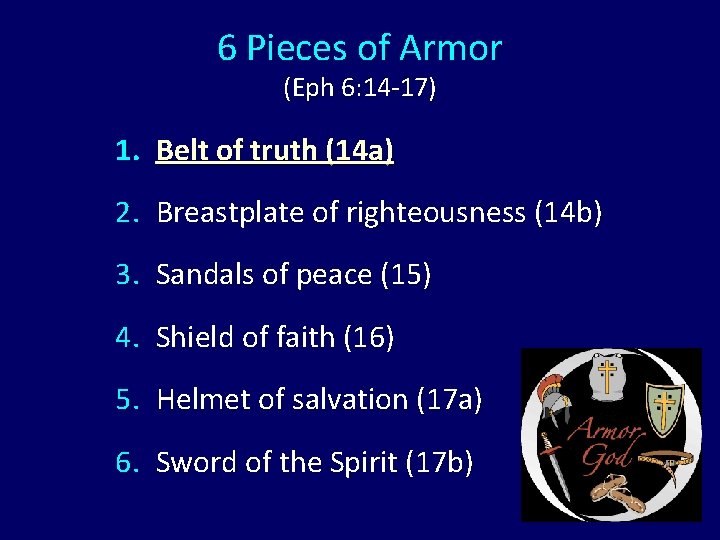 6 Pieces of Armor
(Eph 6:14-17)

1. Belt of truth (14a)
2. Breastplate of righteousness (14b)
3. Sandals of peace (15)
4. Shield of faith (16)
5. Helmet of salvation (17a)
6. Sword of the Spirit (17b)

Armor God